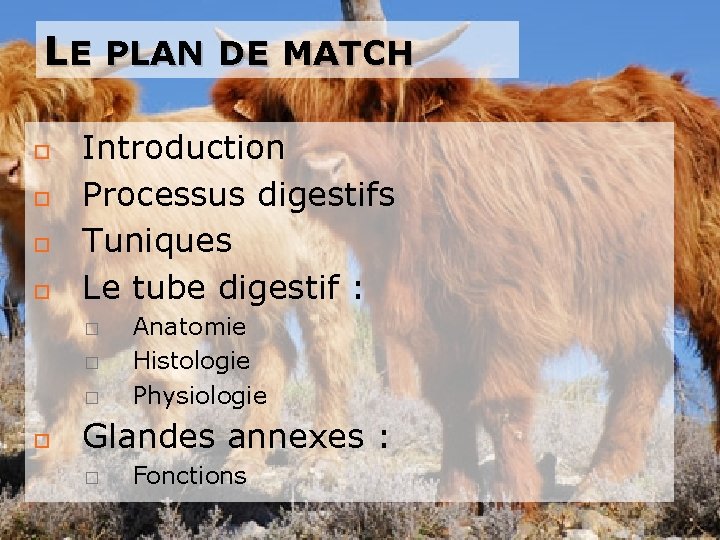 LE PLAN DE MATCH

Introduction
Processus digestifs
Tuniques
Le tube digestif :
Anatomie
Histologie
Physiologie
Glandes annexes :
Fonctions